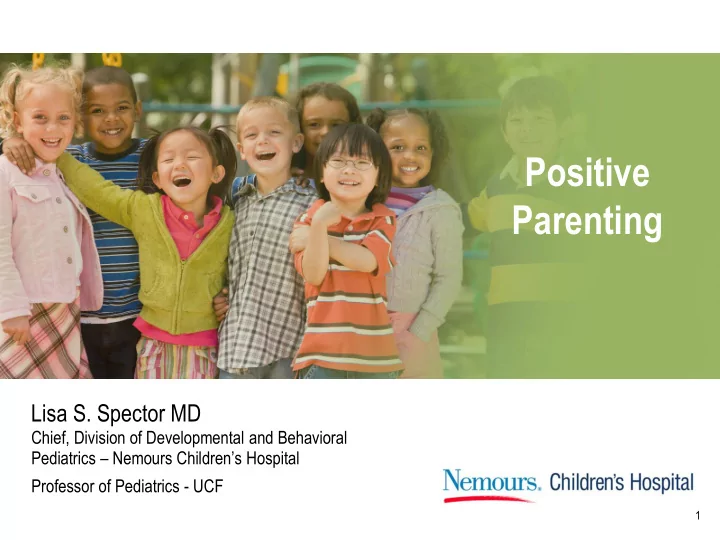 Positive Parenting

Lisa S. Spector MD
Chief, Division of Developmental and Behavioral Pediatrics – Nemours Children's Hospital
Professor of Pediatrics - UCF

Nemours. Children's Hospital

1